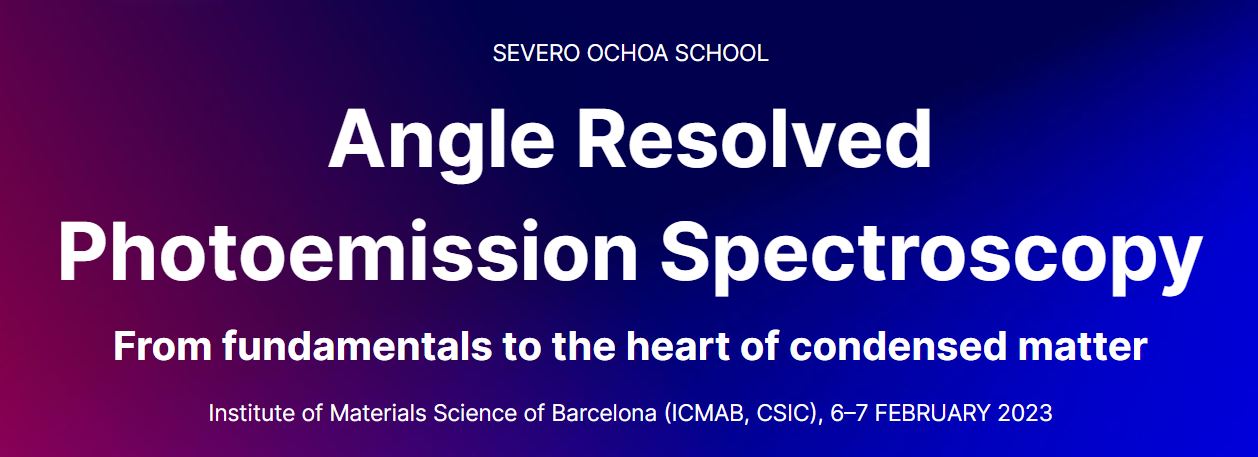 SEVERO OCHOA SCHOOL

Angle Resolved Photoemission Spectroscopy

From fundamentals to the heart of condensed matter

Institute of Materials Science of Barcelona (ICMAB, CSIC), 6–7 FEBRUARY 2023